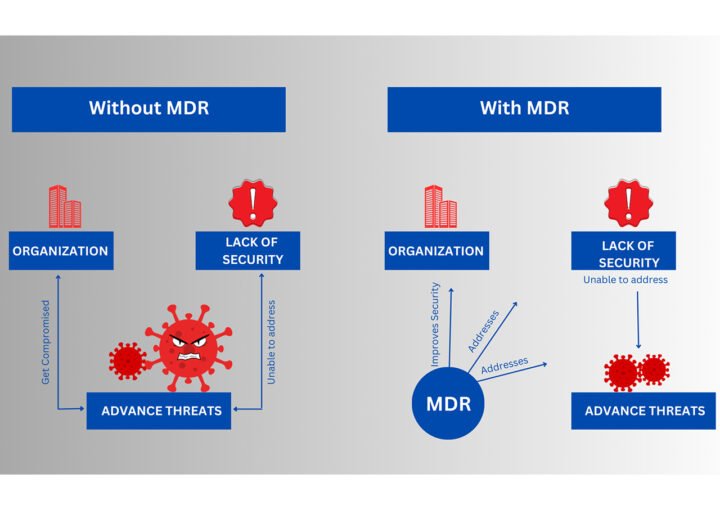 Without MDR

ORGANIZATION

LACK OF SECURITY

Get Compromised

Unable to address

ADVANCE THREATS

With MDR

ORGANIZATION

LACK OF SECURITY

Unable to address

Improves Security

Addresses

Addresses

MDR

ADVANCE THREATS